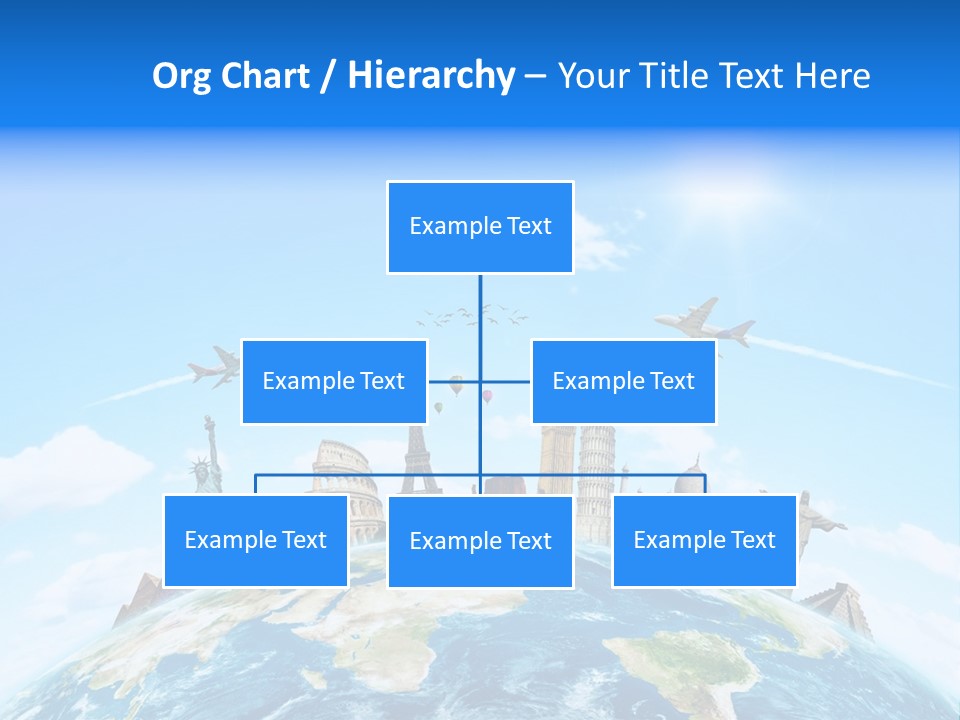 Org Chart / Hierarchy – Your Title Text Here

Example Text

Example Text

Example Text

Example Text

Example Text

Example Text